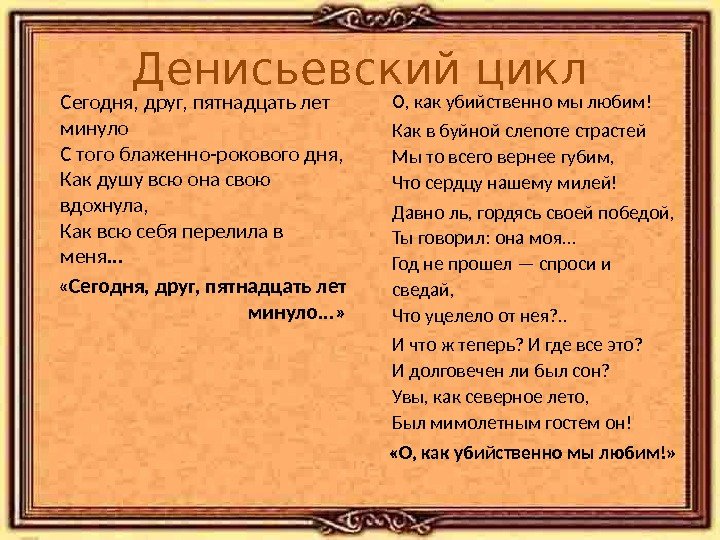 Денисьевский цикл

Сегодня, друг, пятнадцать лет минуло
С того блаженно-рокового дня,
Как душу всю она свою вдохнула,
Как всю себя перелила в меня...

«Сегодня, друг, пятнадцать лет минуло...»

О, как убийственно мы любим!

Как в буйной слепоте страстей
Мы то всего вернее губим,
Что сердцу нашему милей!

Давно ль, гордясь своей победой,
Ты говорил: она моя...
Год не прошел — спроси и сведай,
Что уцелело от нея?..

И что ж теперь? И где все это?
И долговечен ли был сон?
Увы, как северное лето,
Был мимолетным гостем он!

«О, как убийственно мы любим!»